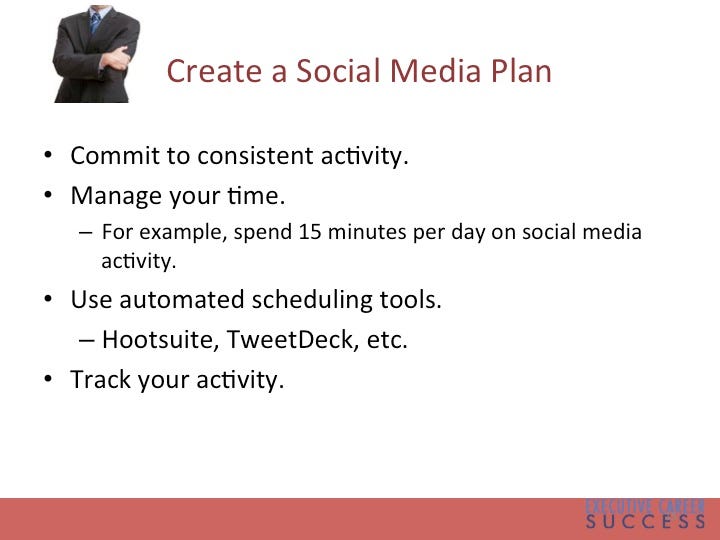 Create a Social Media Plan

• Commit to consistent activity.
• Manage your time.
– For example, spend 15 minutes per day on social media activity.
• Use automated scheduling tools.
– Hootsuite, TweetDeck, etc.
• Track your activity.

EXECUTIVE CAREER
SUCCESS